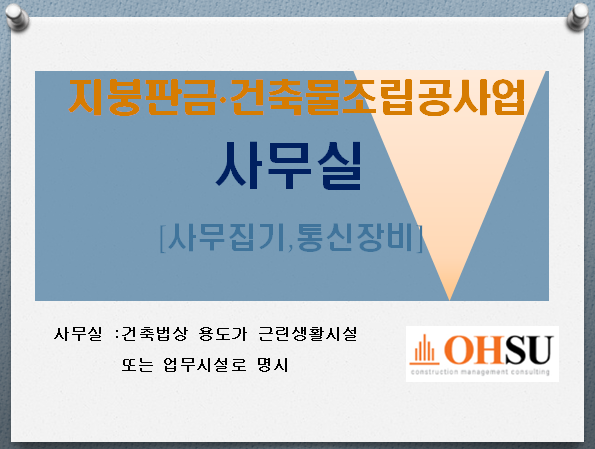 지붕판금·건축물조립공사업

사무실

[사무집기,통신장비]

사무실 :건축법상 용도가 근린생활시설 또는 업무시설로 명시

OHSU
construction management consulting